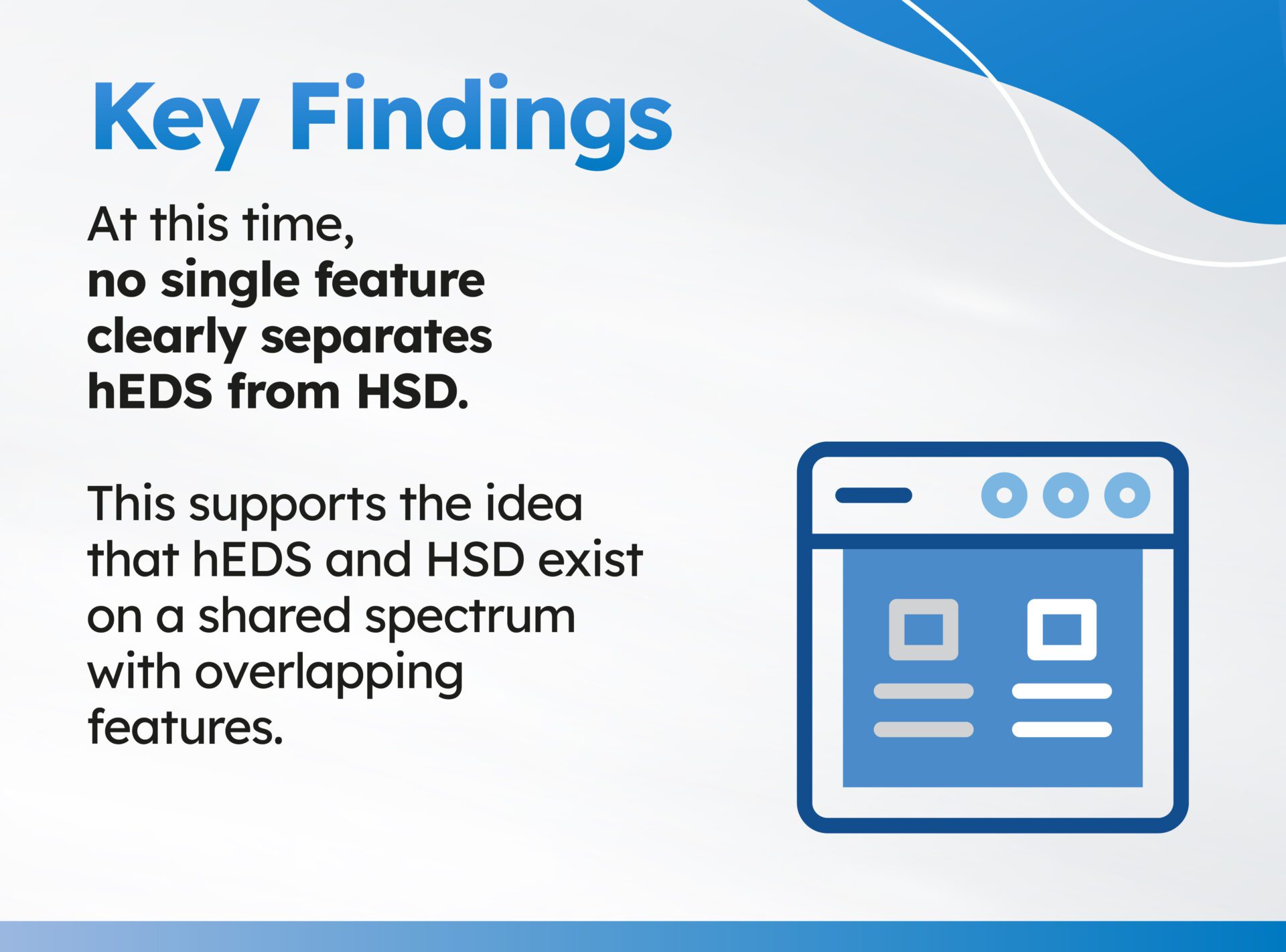 Key Findings

At this time, no single feature clearly separates hEDS from HSD.

This supports the idea that hEDS and HSD exist on a shared spectrum with overlapping features.